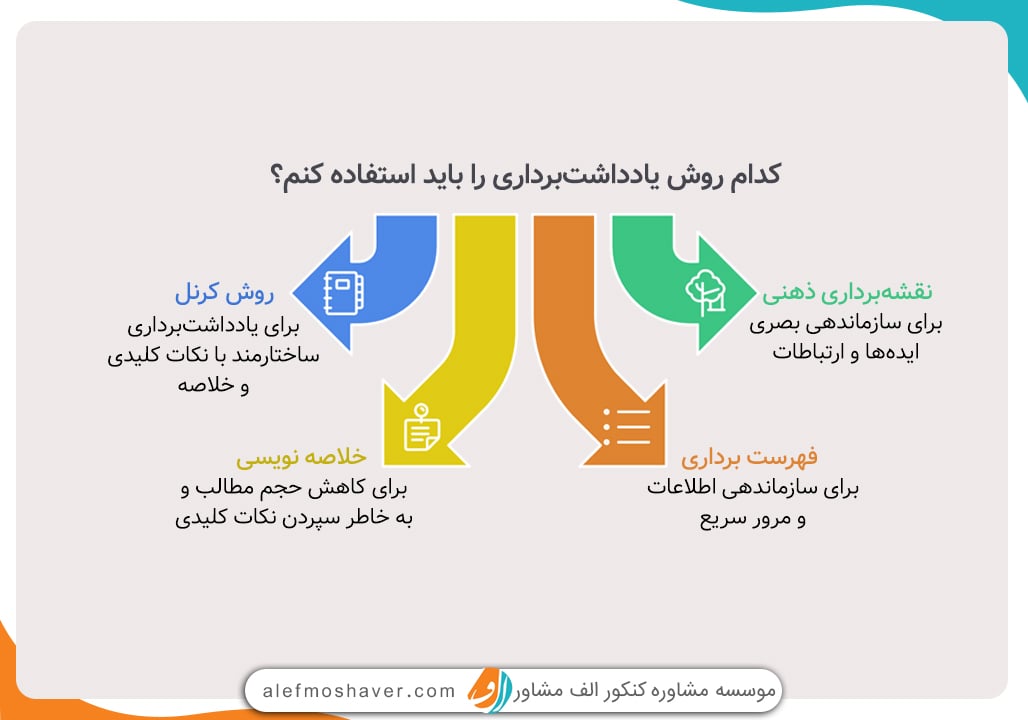 کدام روش یادداشت‌برداری را باید استفاده کنم؟

نقشه‌برداری ذهنی
برای سازماندهی بصری ایده‌ها و ارتباطات

فهرست برداری
برای سازماندهی اطلاعات و مرور سریع

خلاصه نویسی
برای کاهش حجم مطالب و به خاطر سپردن نکات کلیدی

روش کرنل
برای یادداشت‌برداری ساختارمند با نکات کلیدی و خلاصه

موسسه مشاوره کنکور الف مشاور
alefmoshaver.com